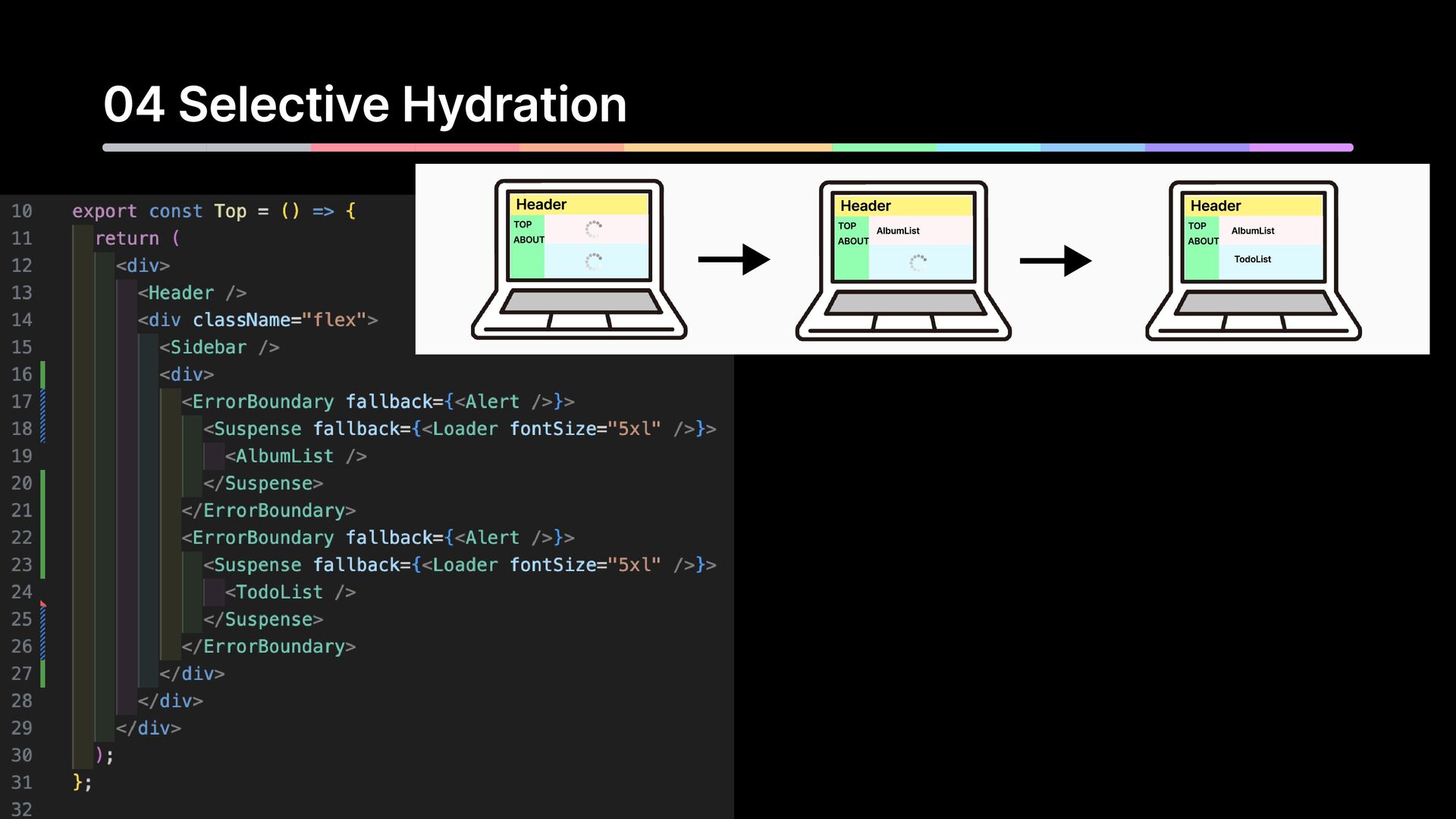 04 Selective Hydration

Header
TOP
ABOUT

Header
TOP
ABOUT
AlbumList

Header
TOP
ABOUT
AlbumList
TodoList

10 export const Top = () => {
11 return (
12 <div>
13 <Header />
14 <div className="flex">
15 <Sidebar />
16 <div>
17 <ErrorBoundary fallback={<Alert />}>
18 <Suspense fallback={<Loader fontSize="5xl" />}>
19 <AlbumList />
20 </Suspense>
21 </ErrorBoundary>
22 <ErrorBoundary fallback={<Alert />}>
23 <Suspense fallback={<Loader fontSize="5xl" />}>
24 <TodoList />
25 </Suspense>
26 </ErrorBoundary>
27 </div>
28 </div>
29 </div>
30 );
31 };
32